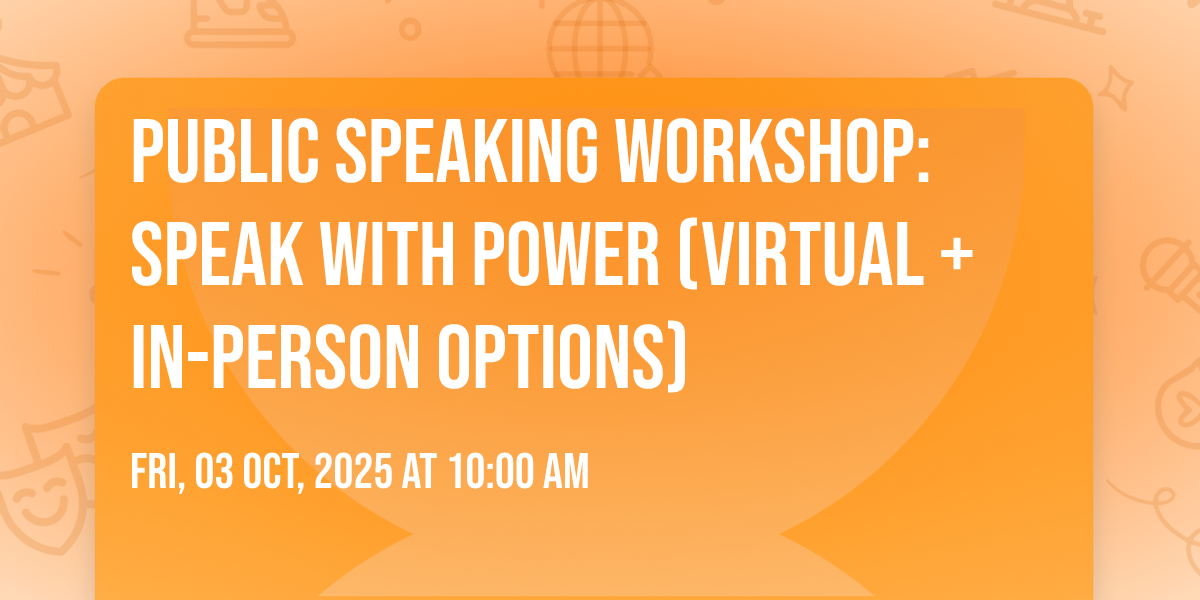 PUBLIC SPEAKING WORKSHOP: SPEAK WITH POWER (VIRTUAL + IN-PERSON OPTIONS)

FRI, 03 OCT, 2025 AT 10:00 AM